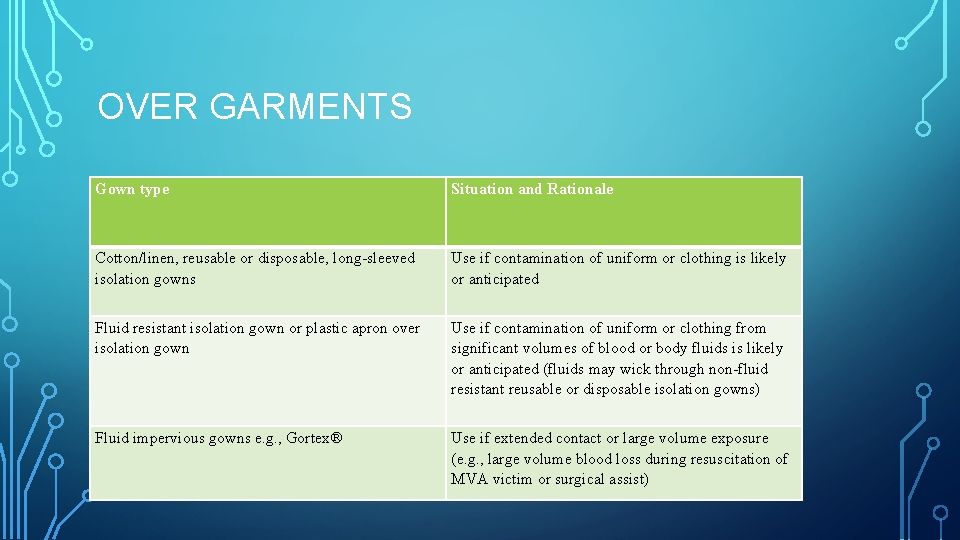 OVER GARMENTS

| Gown type | Situation and Rationale |
|---|---|
| Cotton/linen, reusable or disposable, long-sleeved isolation gowns | Use if contamination of uniform or clothing is likely or anticipated |
| Fluid resistant isolation gown or plastic apron over isolation gown | Use if contamination of uniform or clothing from significant volumes of blood or body fluids is likely or anticipated (fluids may wick through non-fluid resistant reusable or disposable isolation gowns) |
| Fluid impervious gowns e.g., Gortex® | Use if extended contact or large volume exposure (e.g., large volume blood loss during resuscitation of MVA victim or surgical assist) |